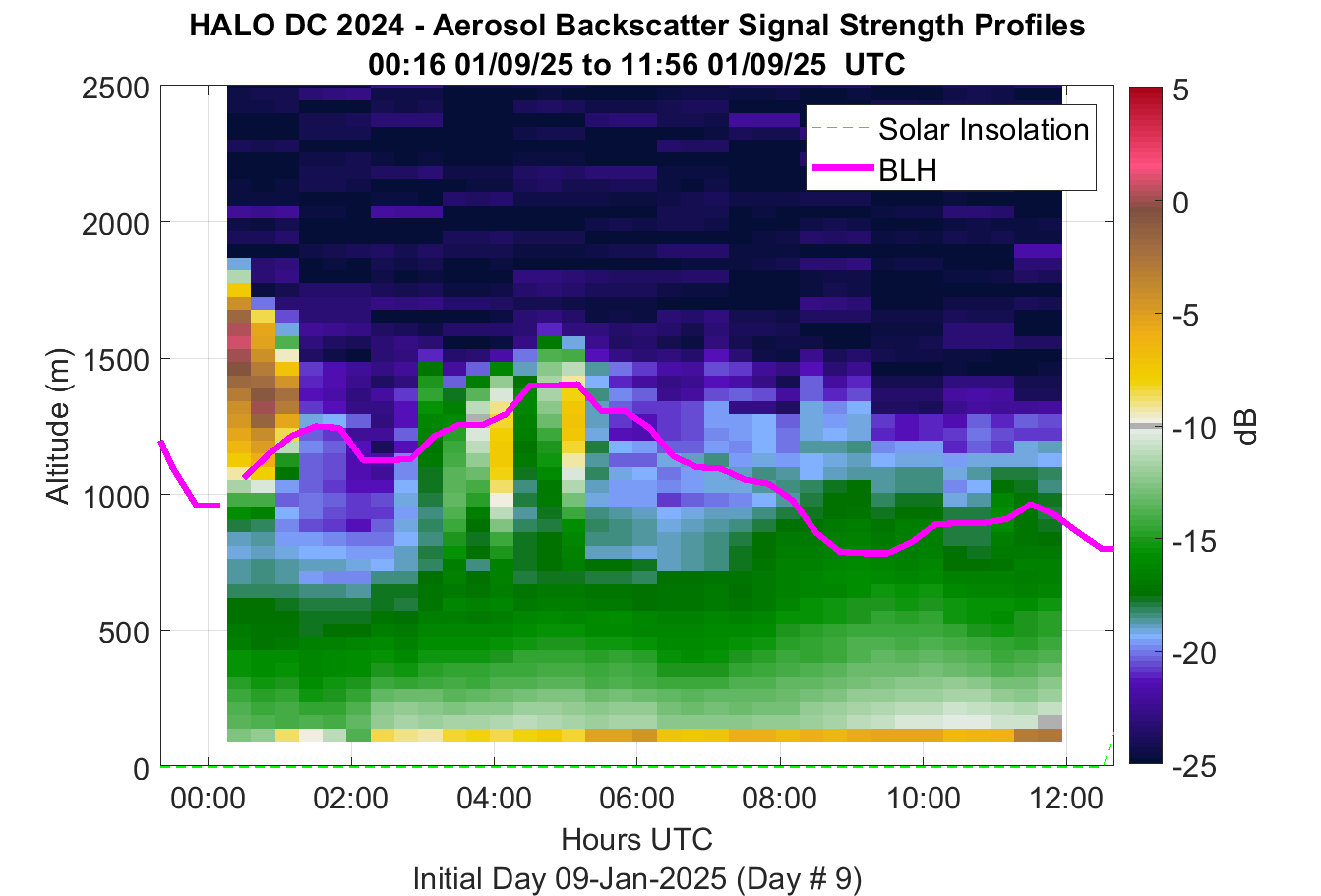 HALO DC 2024 - Aerosol Backscatter Signal Strength Profiles
00:16 01/09/25 to 11:56 01/09/25 UTC

Solar Insolation
BLH

Altitude (m)
2500
2000
1500
1000
500
0

00:00
02:00
04:00
06:00
08:00
10:00
12:00

Hours UTC
Initial Day 09-Jan-2025 (Day # 9)

5
0
-5
-10
-15
-20
-25
dB